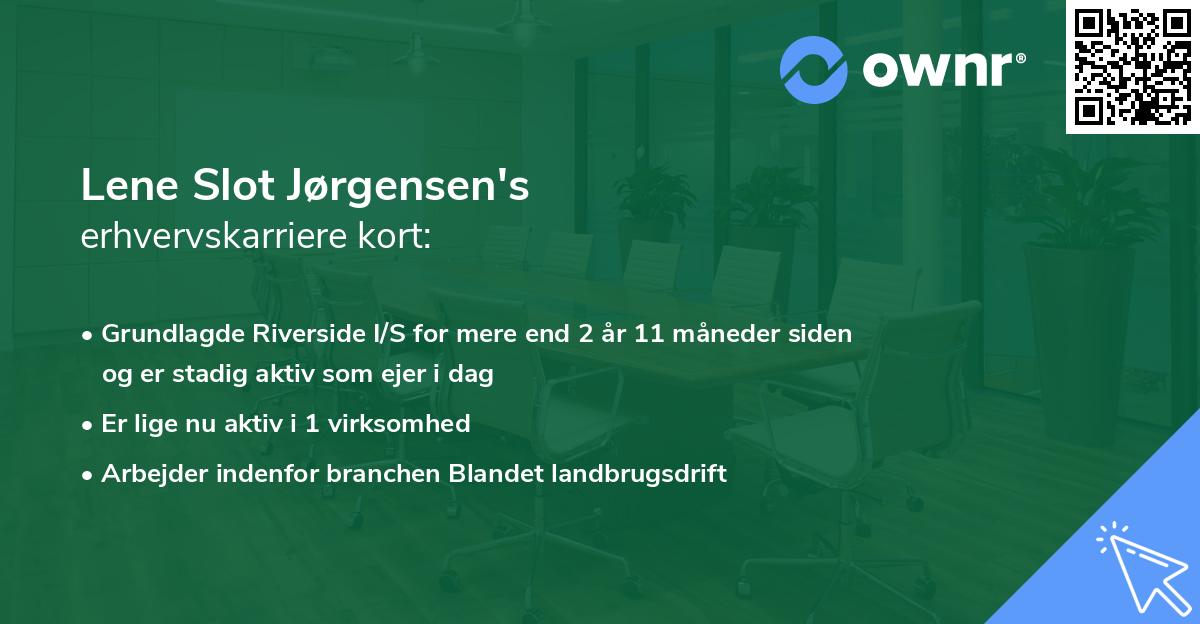 ownr®

Lene Slot Jørgensen's
erhvervskarriere kort:

• Grundlagde Riverside I/S for mere end 2 år 11 måneder siden og er stadig aktiv som ejer i dag
• Er lige nu aktiv i 1 virksomhed
• Arbejder indenfor branchen Blandet landbrugsdrift